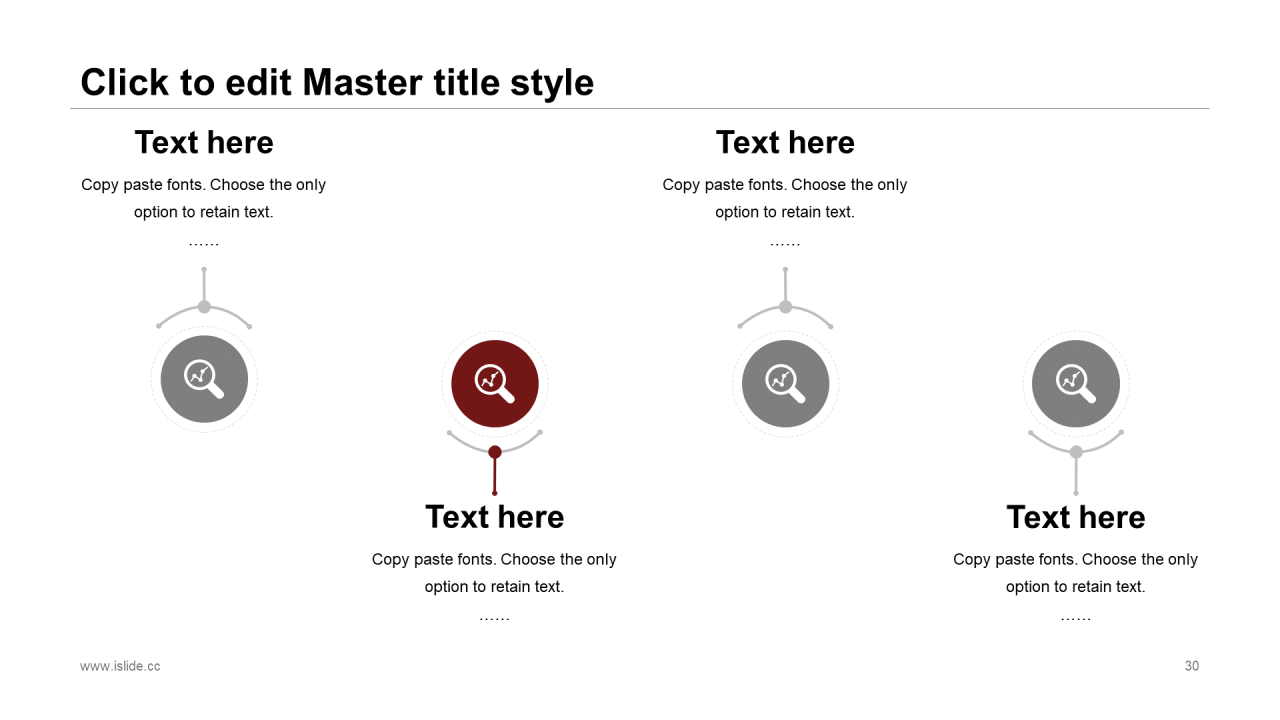 Click to edit Master title style

Text here

Copy paste fonts. Choose the only option to retain text.

……

Text here

Copy paste fonts. Choose the only option to retain text.

……

Text here

Copy paste fonts. Choose the only option to retain text.

……

Text here

Copy paste fonts. Choose the only option to retain text.

……

www.islide.cc

30